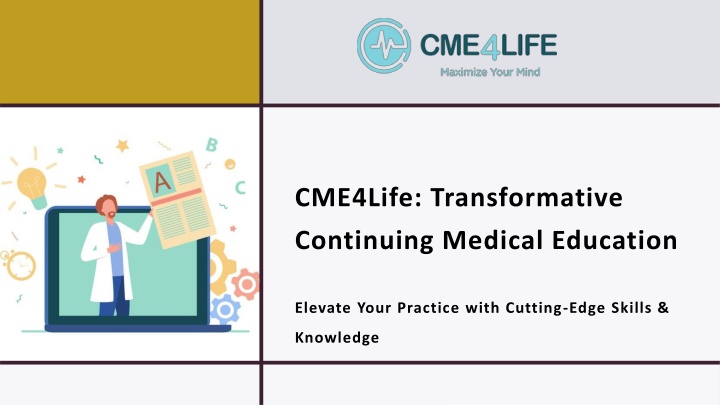 CME4LIFE
Maximize Your Mind

B
A
C

CME4Life: Transformative Continuing Medical Education

Elevate Your Practice with Cutting-Edge Skills & Knowledge